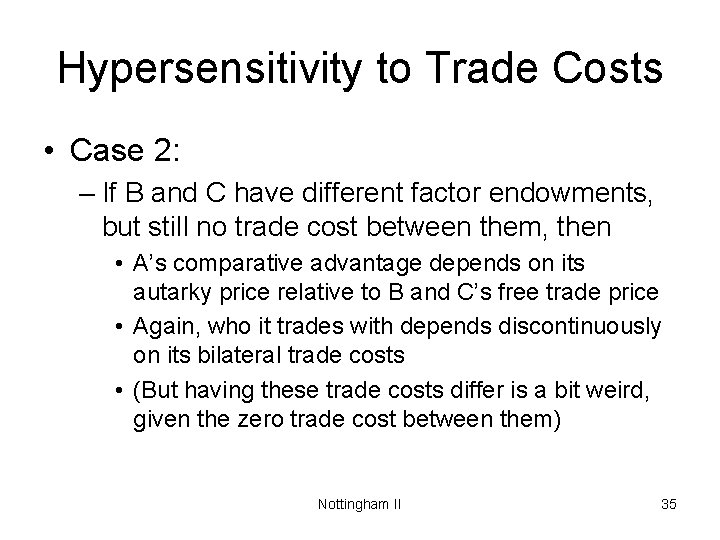 Hypersensitivity to Trade Costs

• Case 2:

– If B and C have different factor endowments, but still no trade cost between them, then

• A's comparative advantage depends on its autarky price relative to B and C's free trade price

• Again, who it trades with depends discontinuously on its bilateral trade costs

• (But having these trade costs differ is a bit weird, given the zero trade cost between them)

Nottingham II

35